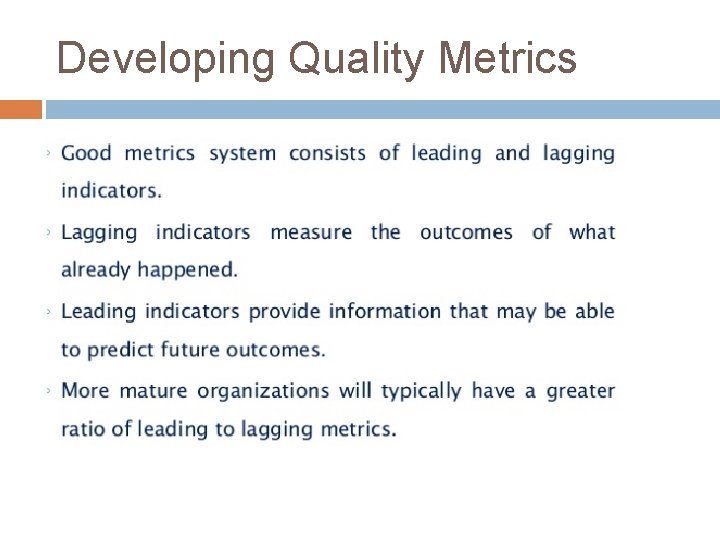 Developing Quality Metrics

› Good metrics system consists of leading and lagging indicators.

› Lagging indicators measure the outcomes of what already happened.

› Leading indicators provide information that may be able to predict future outcomes.

› More mature organizations will typically have a greater ratio of leading to lagging metrics.